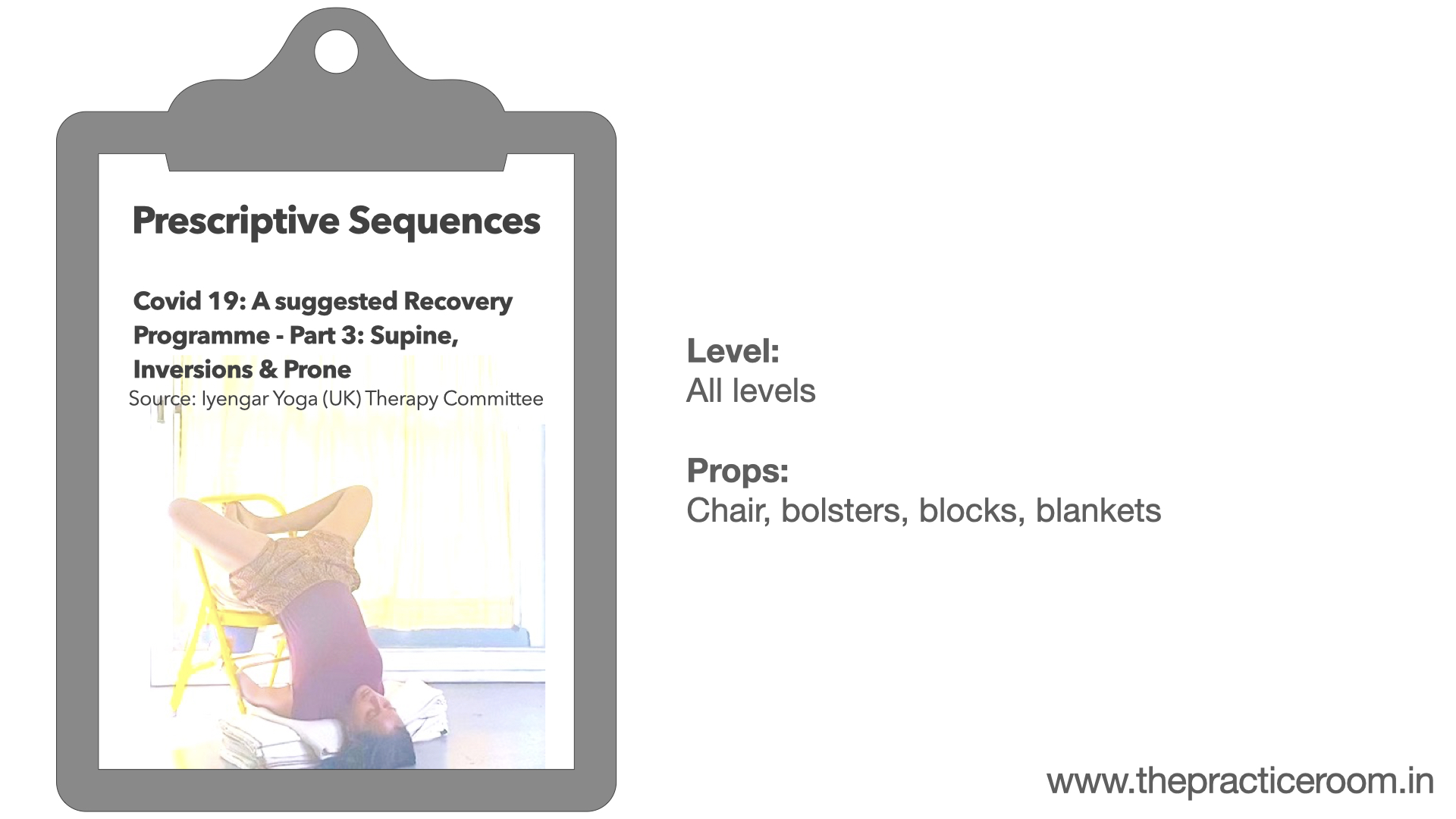 Prescriptive Sequences

Covid 19: A suggested Recovery Programme - Part 3: Supine, Inversions & Prone

Source: Iyengar Yoga (UK) Therapy Committee

Level:
All levels

Props:
Chair, bolsters, blocks, blankets

www.thepracticeroom.in